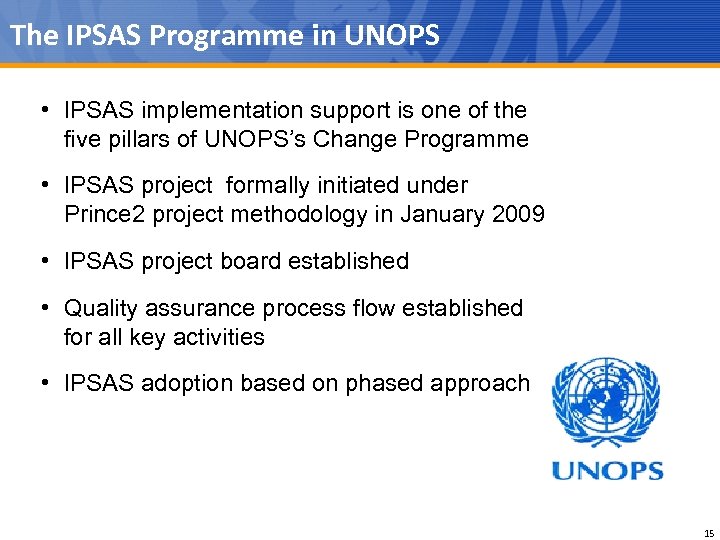 The IPSAS Programme in UNOPS

• IPSAS implementation support is one of the five pillars of UNOPS's Change Programme

• IPSAS project formally initiated under Prince2 project methodology in January 2009

• IPSAS project board established

• Quality assurance process flow established for all key activities

• IPSAS adoption based on phased approach

UNOPS

15